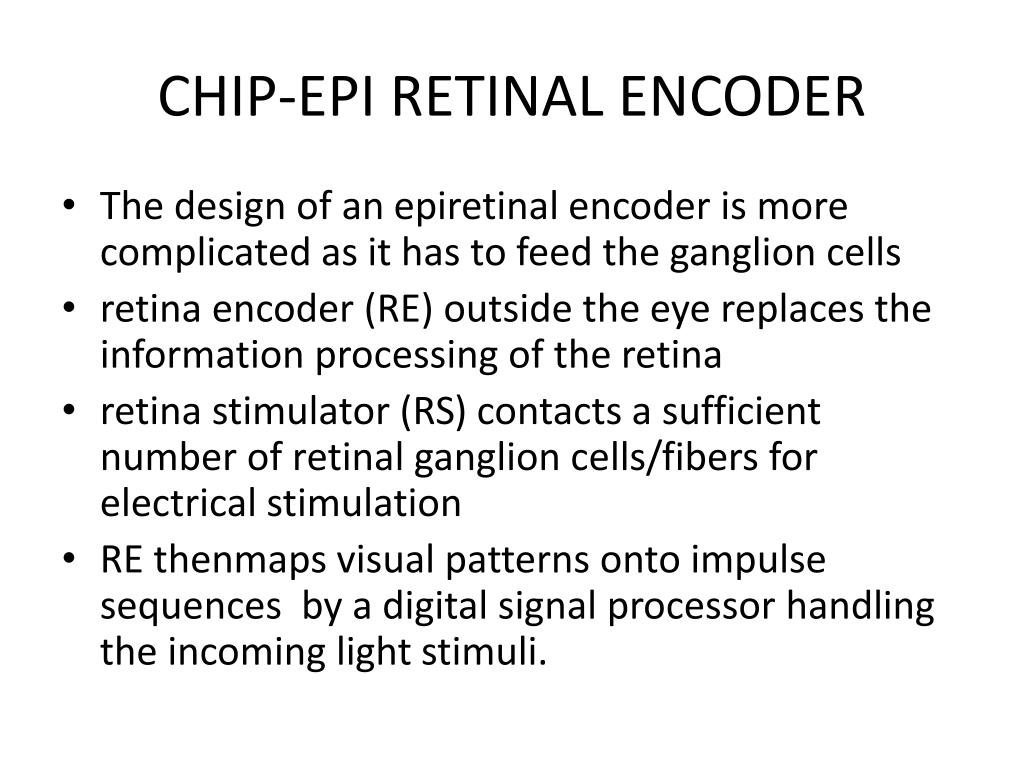 CHIP-EPI RETINAL ENCODER

• The design of an epiretinal encoder is more complicated as it has to feed the ganglion cells
• retina encoder (RE) outside the eye replaces the information processing of the retina
• retina stimulator (RS) contacts a sufficient number of retinal ganglion cells/fibers for electrical stimulation
• RE thenmaps visual patterns onto impulse sequences by a digital signal processor handling the incoming light stimuli.